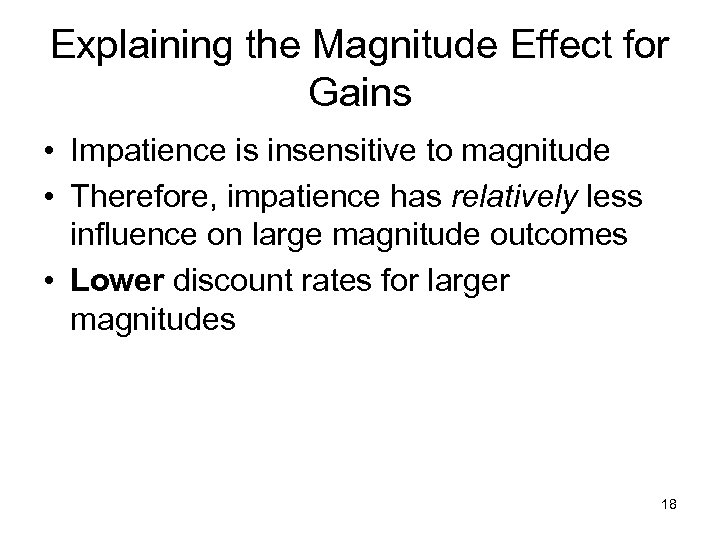 Explaining the Magnitude Effect for Gains

• Impatience is insensitive to magnitude
• Therefore, impatience has relatively less influence on large magnitude outcomes
• Lower discount rates for larger magnitudes

18